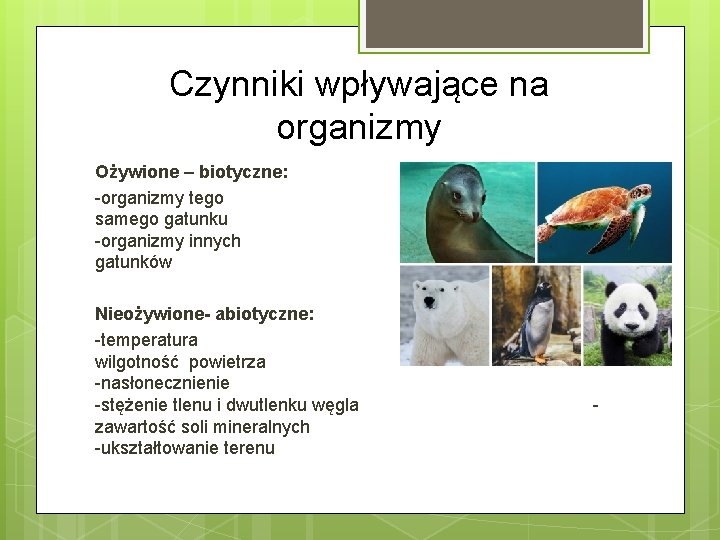 Czynniki wpływające na organizmy

Ożywione – biotyczne:
-organizmy tego samego gatunku
-organizmy innych gatunków

Nieożywione- abiotyczne:
-temperatura
wilgotność powietrza
-nasłonecznienie
-stężenie tlenu i dwutlenku węgla -
zawartość soli mineralnych
-ukształtowanie terenu